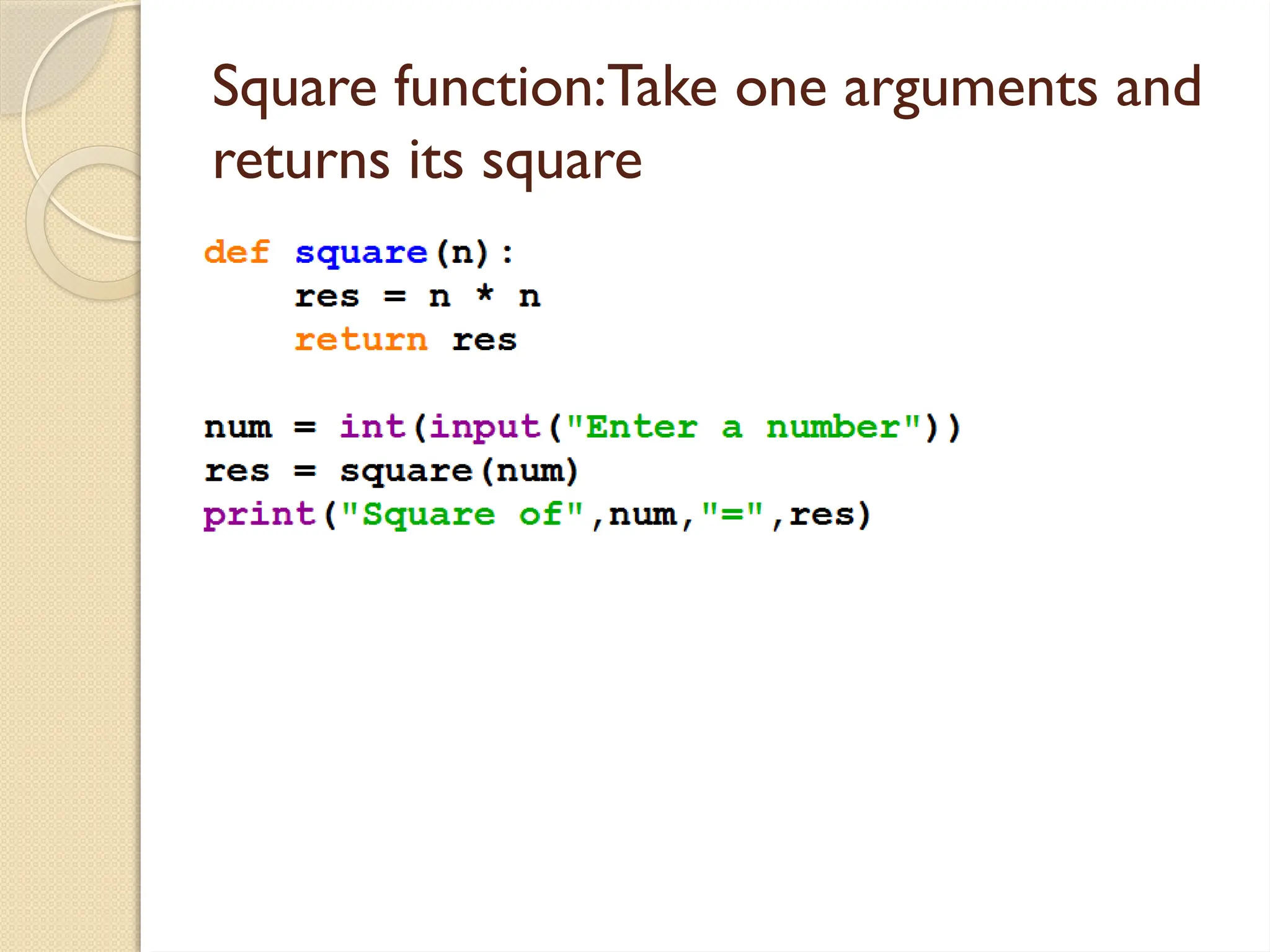 Square function: Take one arguments and returns its square

def square(n):
    res = n * n
    return res

num = int(input("Enter a number"))
res = square(num)
print("Square of",num,"=",res)